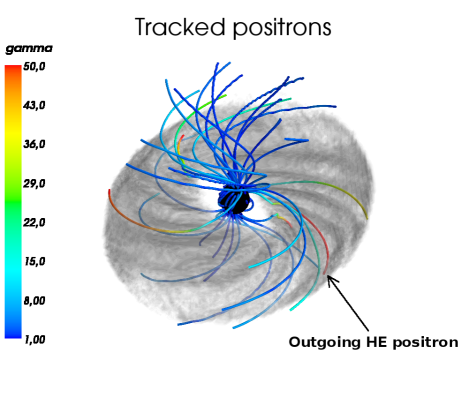 Tracked positrons

gamma

50,0

43,0

36,0

29,0

22,0

15,0

8,00

1,00

Outgoing HE positron